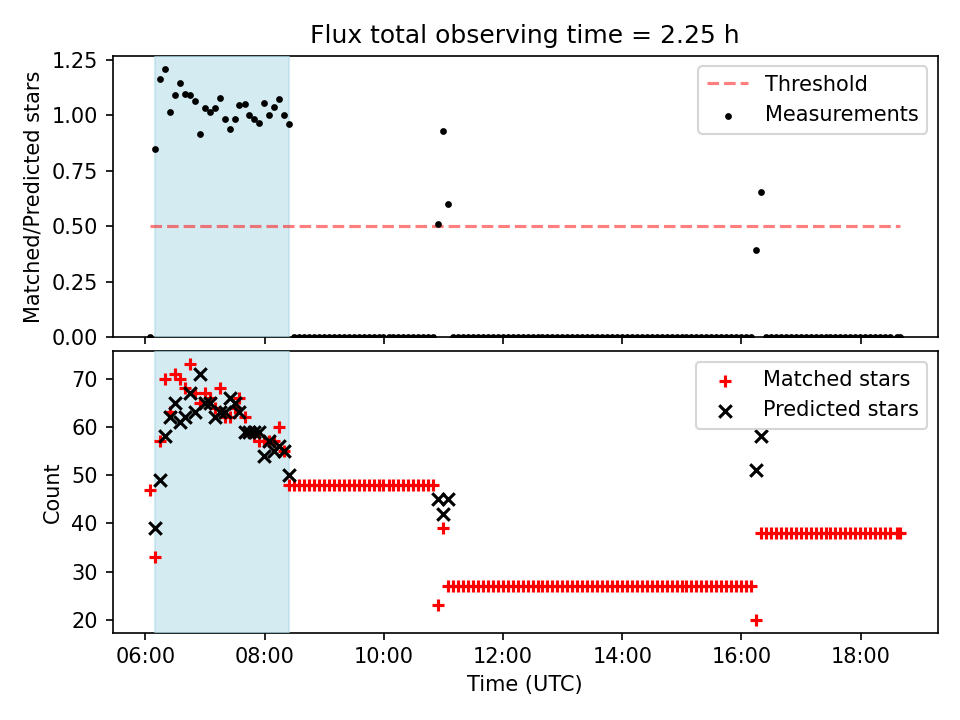 Flux total observing time = 2.25 h

Matched/Predicted stars

1.25
1.00
0.75
0.50
0.25
0.00

Threshold
Measurements

Count

70
60
50
40
30
20

Matched stars
Predicted stars

06:00
08:00
10:00
12:00
14:00
16:00
18:00

Time (UTC)